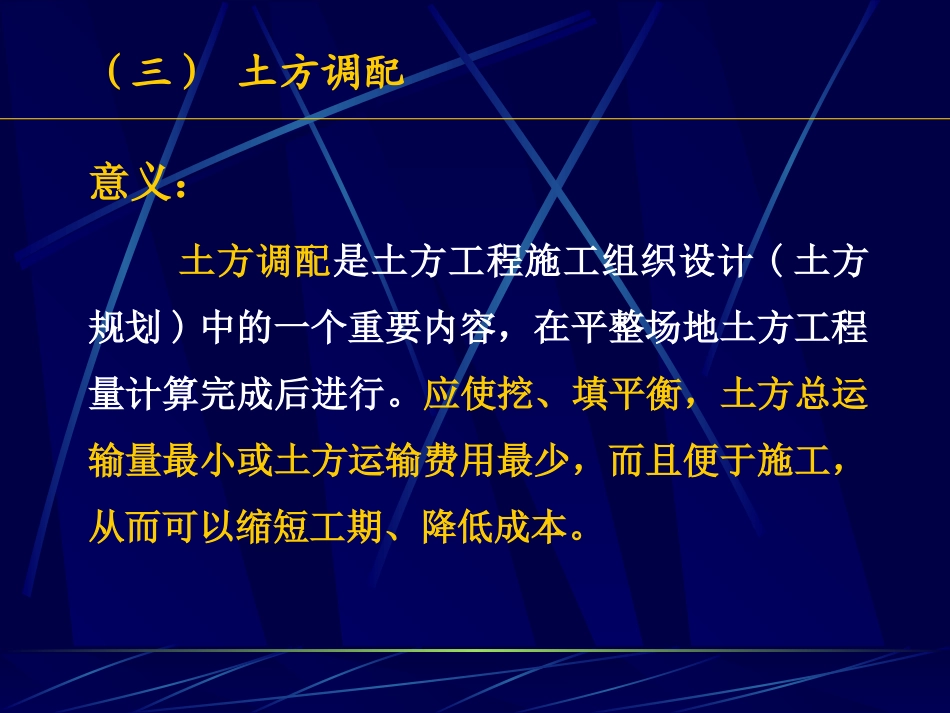 （三） 土方调配

意义：

土方调配是土方工程施工组织设计（土方规划）中的一个重要内容，在平整场地土方工程量计算完成后进行。应使挖、填平衡，土方总运输量最小或土方运输费用最少，而且便于施工，从而可以缩短工期、降低成本。